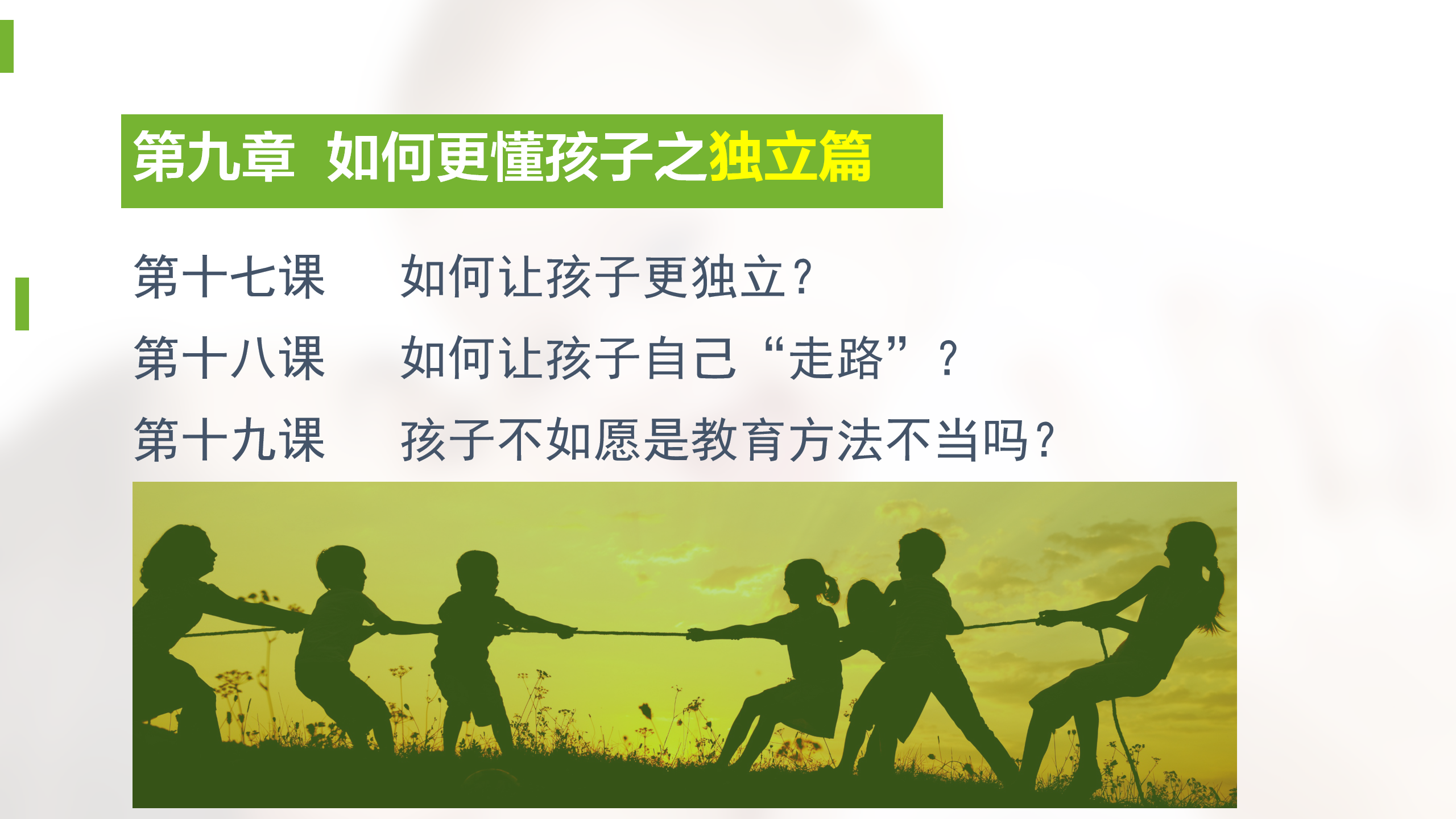 第九章 如何更懂孩子之独立篇

第十七课 如何让孩子更独立？

第十八课 如何让孩子自己“走路”？

第十九课 孩子不如愿是教育方法不当吗？